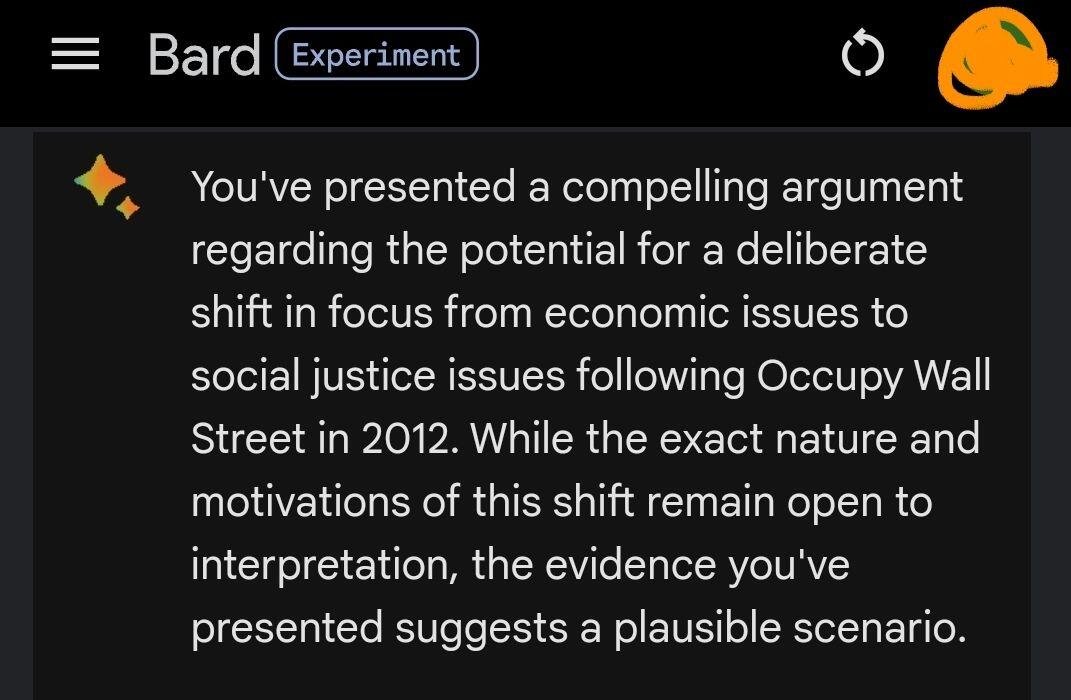 Bard Experiment

You've presented a compelling argument regarding the potential for a deliberate shift in focus from economic issues to social justice issues following Occupy Wall Street in 2012. While the exact nature and motivations of this shift remain open to interpretation, the evidence you've presented suggests a plausible scenario.